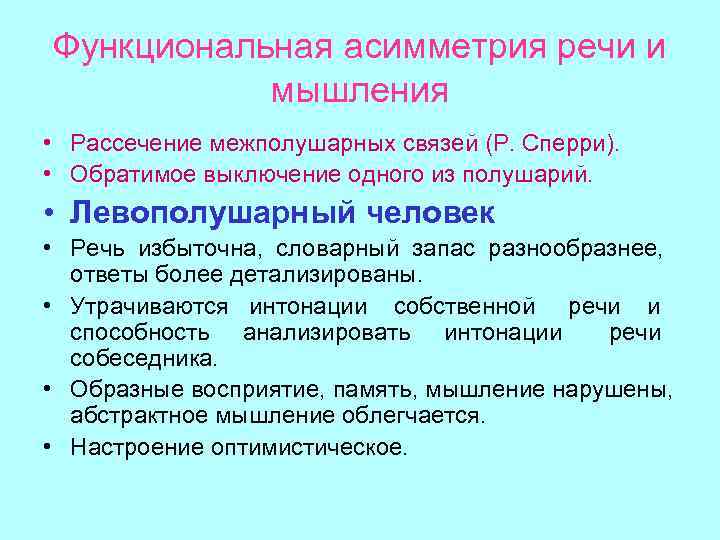 Функциональная асимметрия речи и мышления

• Рассечение межполушарных связей (Р. Сперри).
• Обратимое выключение одного из полушарий.
• Левополушарный человек
• Речь избыточна, словарный запас разнообразнее, ответы более детализированы.
• Утрачиваются интонации собственной речи и способность анализировать интонации речи собеседника.
• Образные восприятие, память, мышление нарушены, абстрактное мышление облегчается.
• Настроение оптимистическое.